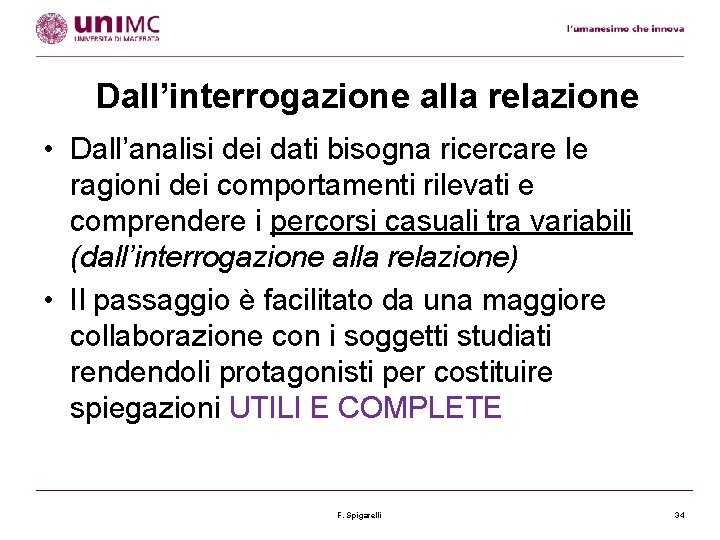 uniMC
UNIVERSITÀ DI MACERATA

l'umanesimo che innova

Dall'interrogazione alla relazione

• Dall'analisi dei dati bisogna ricercare le ragioni dei comportamenti rilevati e comprendere i percorsi casuali tra variabili (dall'interrogazione alla relazione)

• Il passaggio è facilitato da una maggiore collaborazione con i soggetti studiati rendendoli protagonisti per costituire spiegazioni UTILI E COMPLETE

F. Spigarelli

34